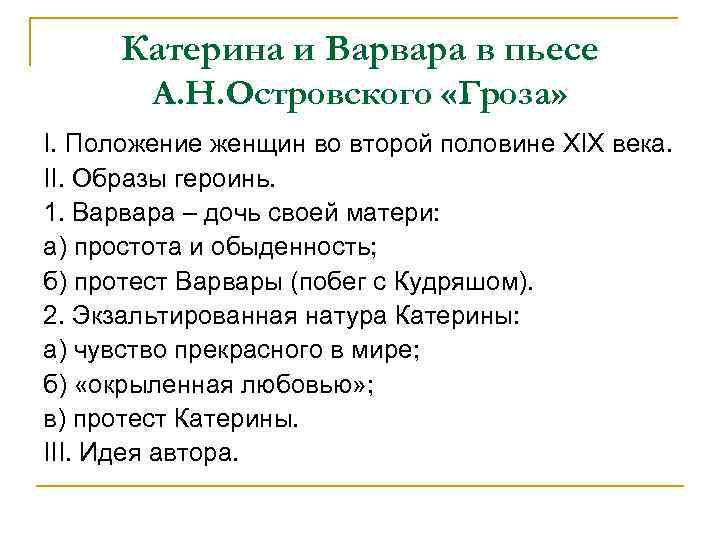 Катерина и Варвара в пьесе А.Н.Островского «Гроза»

I. Положение женщин во второй половине XIX века.
II. Образы героинь.
1. Варвара – дочь своей матери:
а) простота и обыденность;
б) протест Варвары (побег с Кудряшом).
2. Экзальтированная натура Катерины:
а) чувство прекрасного в мире;
б) «окрыленная любовью»;
в) протест Катерины.
III. Идея автора.